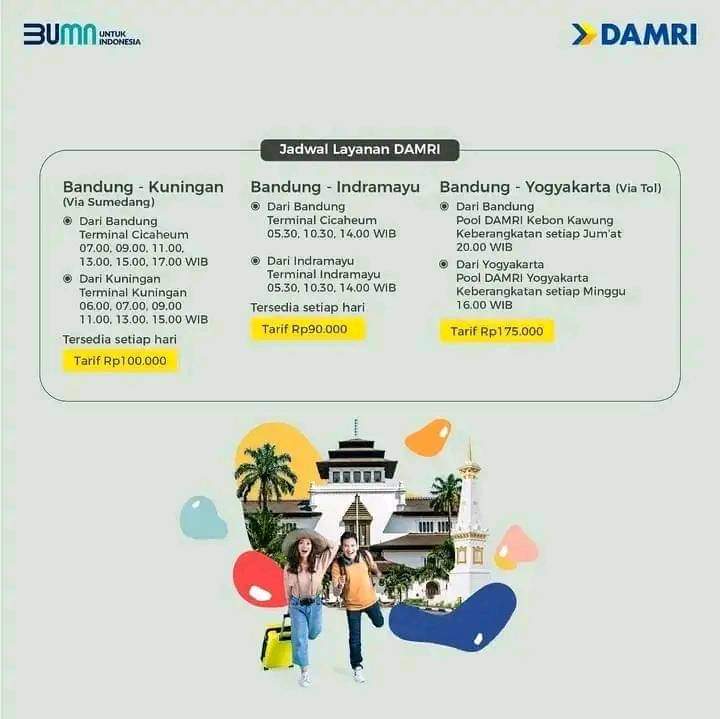 BUMN UNTUK INDONESIA

DAMRI

Jadwal Layanan DAMRI

Bandung - Kuningan (Via Sumedang)

Dari Bandung Terminal Cicaheum 07.00, 09.00, 11.00, 13.00, 15.00, 17.00 WIB

Dari Kuningan Terminal Kuningan 06.00, 07.00, 09.00 11.00, 13.00, 15.00 WIB

Tersedia setiap hari

Tarif Rp100.000

Bandung - Indramayu

Dari Bandung Terminal Cicaheum 05.30, 10.30, 14.00 WIB

Dari Indramayu Terminal Indramayu 05.30, 10.30, 14.00 WIB

Tersedia setiap hari

Tarif Rp90.000

Bandung - Yogyakarta (Via Tol)

Dari Bandung Pool DAMRI Kebon Kawung Keberangkatan setiap Jum'at 20.00 WIB

Dari Yogyakarta Pool DAMRI Yogyakarta Keberangkatan setiap Minggu 16.00 WIB

Tarif Rp175.000